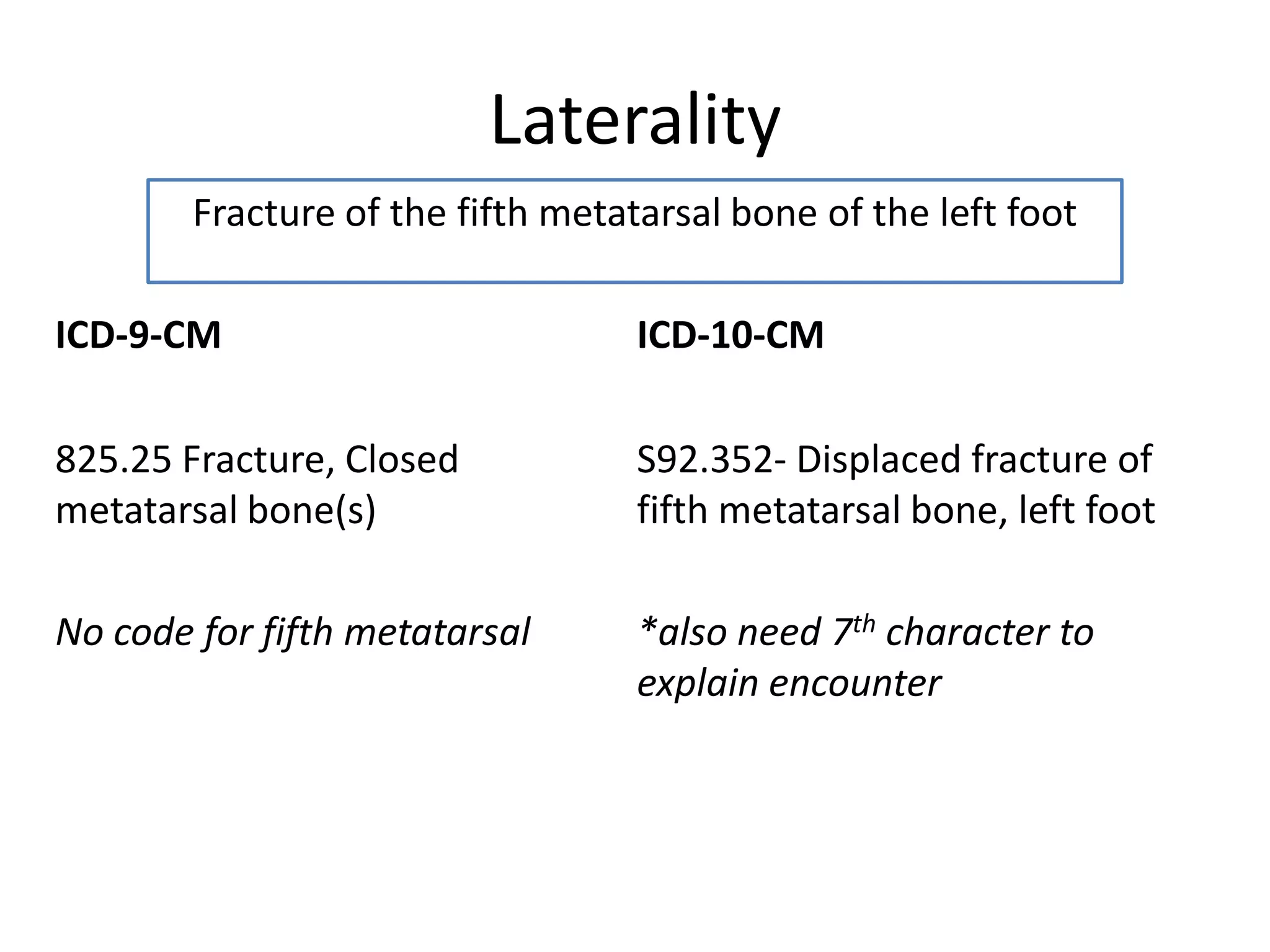 Laterality

Fracture of the fifth metatarsal bone of the left foot

ICD-9-CM

825.25 Fracture, Closed metatarsal bone(s)

No code for fifth metatarsal

ICD-10-CM

S92.352- Displaced fracture of fifth metatarsal bone, left foot

*also need 7$^{th}$ character to explain encounter